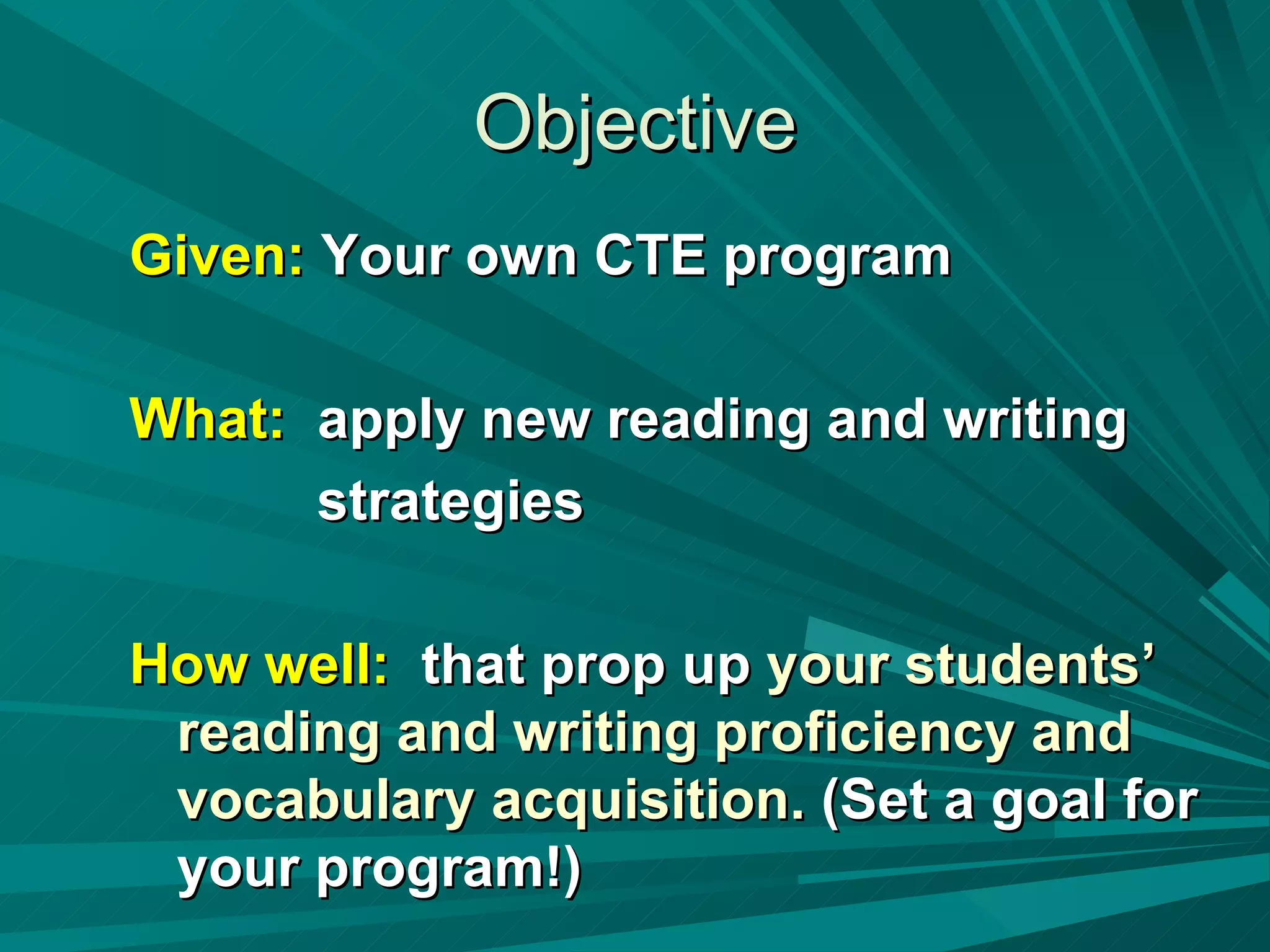 Objective

Given: Your own CTE program

What: apply new reading and writing strategies

How well: that prop up your students' reading and writing proficiency and vocabulary acquisition. (Set a goal for your program!)